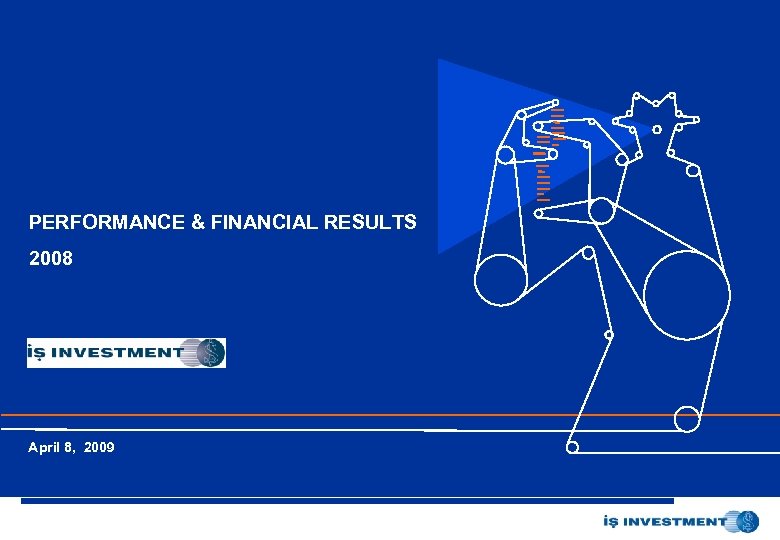 PERFORMANCE & FINANCIAL RESULTS

2008

İŞ INVESTMENT

April 8, 2009

İŞ INVESTMENT